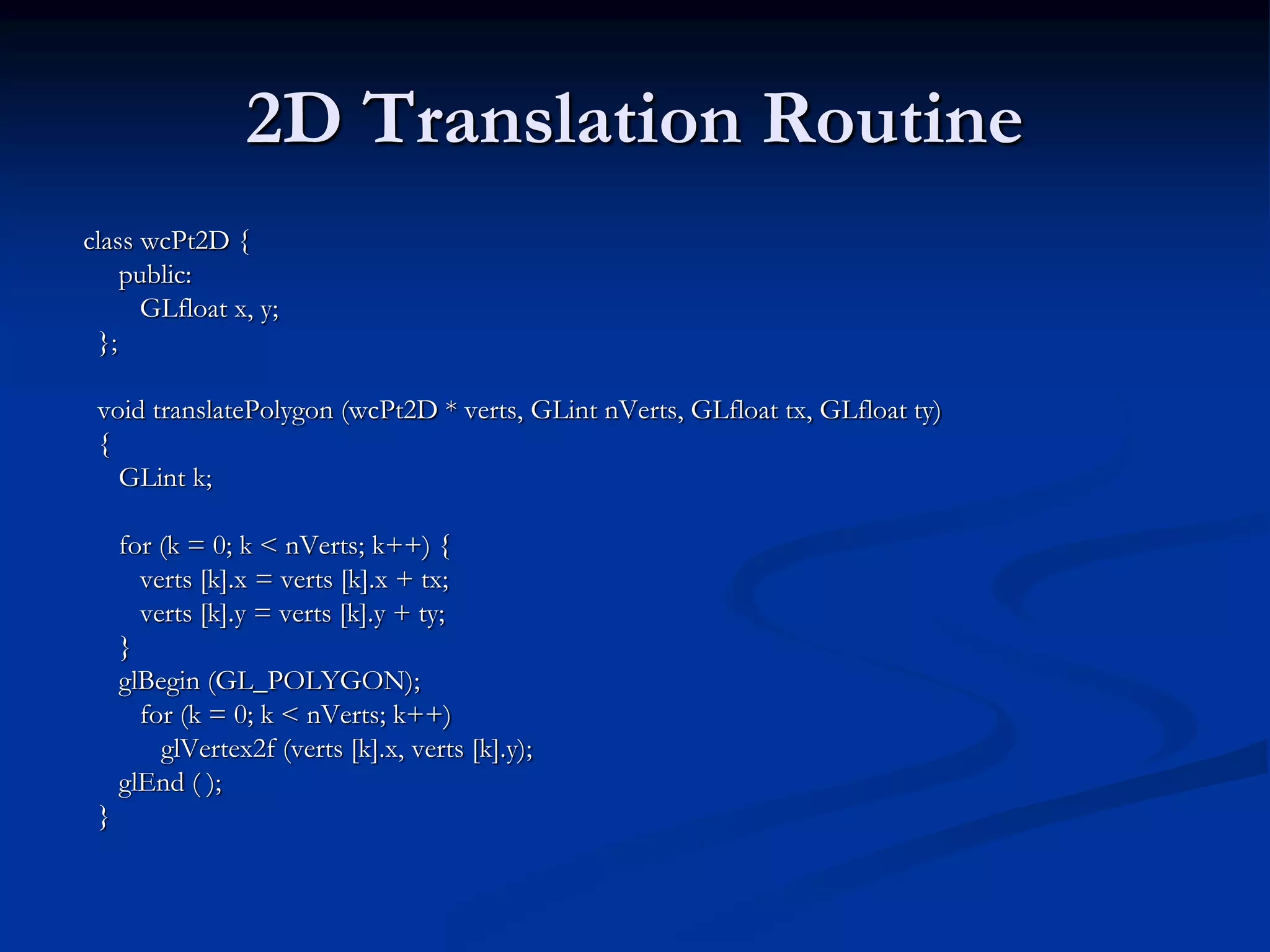 2D Translation Routine

class wcPt2D {
    public:
      GLfloat x, y;
  };

  void translatePolygon (wcPt2D * verts, GLint nVerts, GLfloat tx, GLfloat ty)
  {
    GLint k;

    for (k = 0; k < nVerts; k++) {
      verts [k].x = verts [k].x + tx;
      verts [k].y = verts [k].y + ty;
    }
    glBegin (GL_POLYGON);
      for (k = 0; k < nVerts; k++)
        glVertex2f (verts [k].x, verts [k].y);
    glEnd ( );
  }